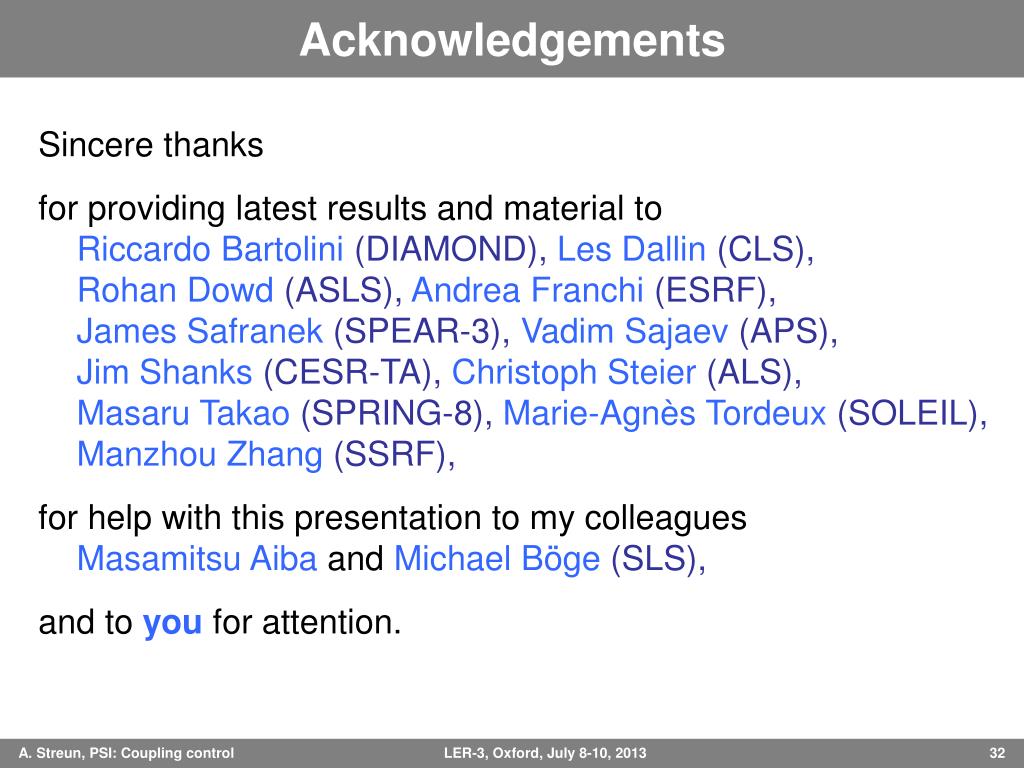 Acknowledgements

Sincere thanks

for providing latest results and material to
Riccardo Bartolini (DIAMOND), Les Dallin (CLS), Rohan Dowd (ASLS), Andrea Franchi (ESRF), James Safranek (SPEAR-3), Vadim Sajaev (APS), Jim Shanks (CESR-TA), Christoph Steier (ALS), Masaru Takao (SPRING-8), Marie-Agnès Tordeux (SOLEIL), Manzhou Zhang (SSRF),

for help with this presentation to my colleagues
Masamitsu Aiba and Michael Böge (SLS),

and to you for attention.

A. Streun, PSI: Coupling control
LER-3, Oxford, July 8-10, 2013
32